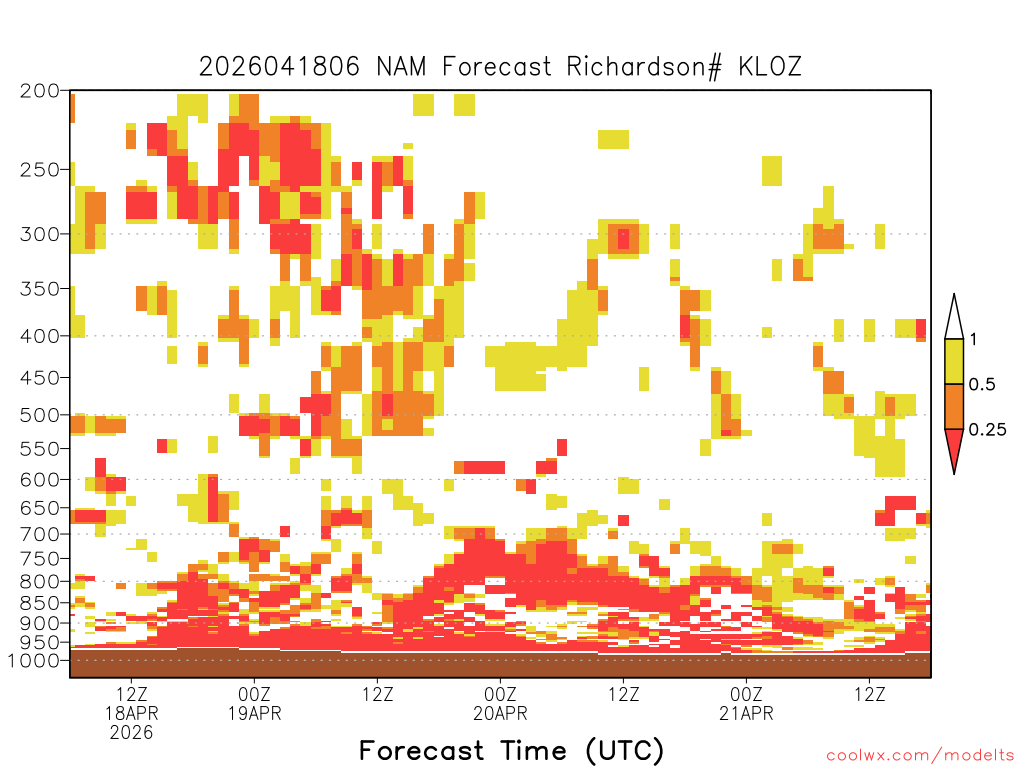 2026041806 NAM Forecast Richardson# KLOZ

200
250
300
350
400
450
500
550
600
650
700
750
800
850
900
950
1000

1
0.5
0.25

12Z 18APR 2026
00Z 19APR
12Z
00Z 20APR
12Z
00Z 21APR
12Z

Forecast Time (UTC)

coolwx.com/modelts